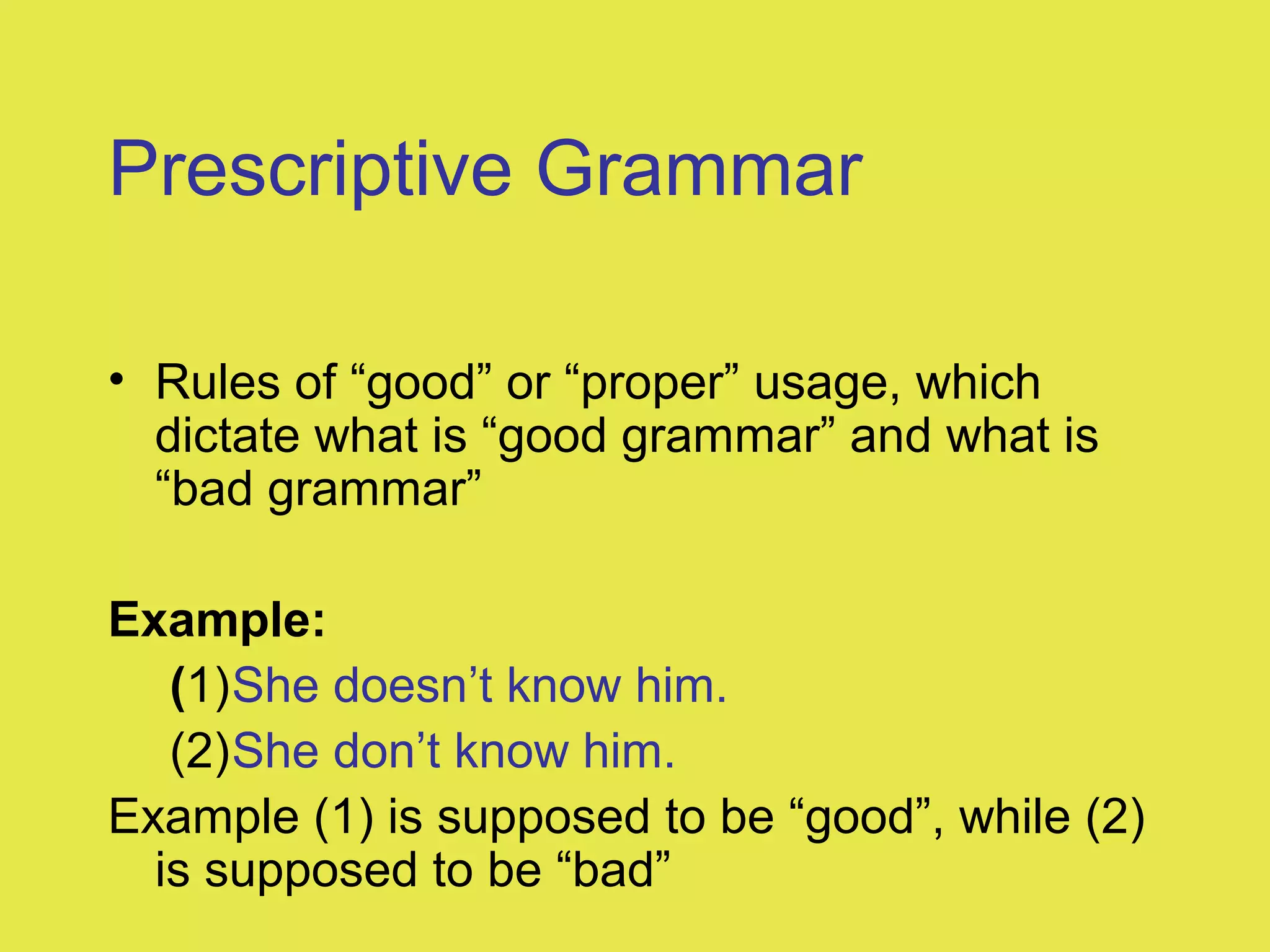 Prescriptive Grammar

• Rules of “good” or “proper” usage, which dictate what is “good grammar” and what is “bad grammar”

Example:
(1)She doesn’t know him.
(2)She don’t know him.
Example (1) is supposed to be “good”, while (2) is supposed to be “bad”